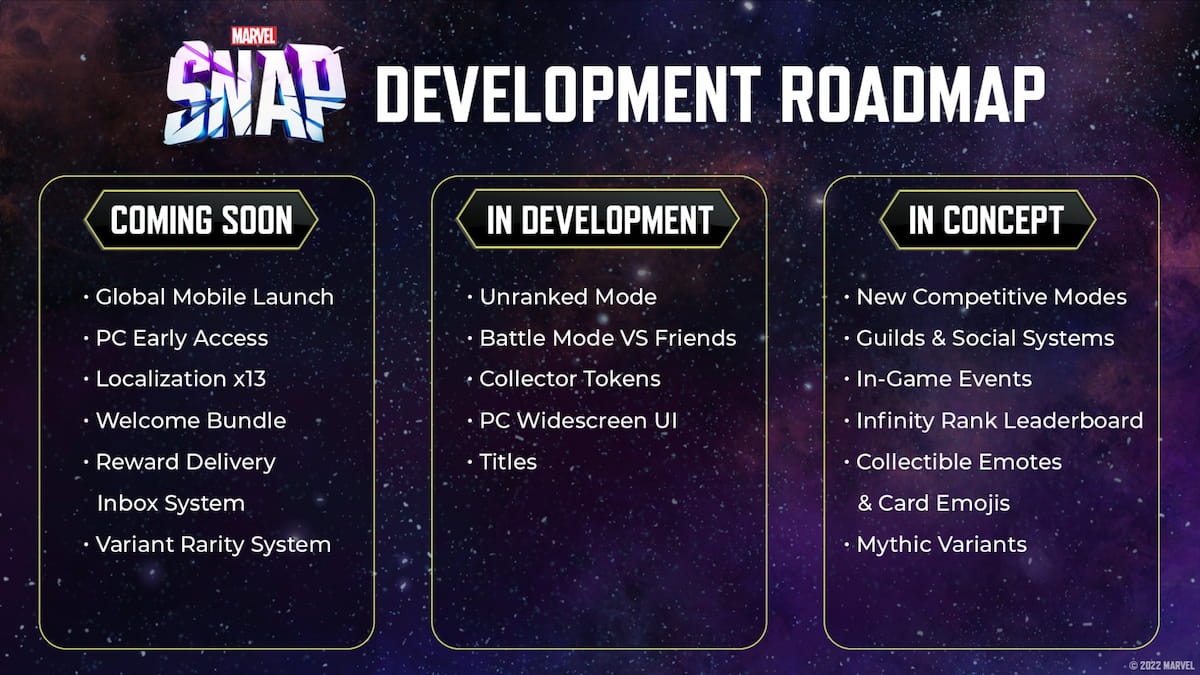 MARVEL SNAP

DEVELOPMENT ROADMAP

COMING SOON

• Global Mobile Launch
• PC Early Access
• Localization x13
• Welcome Bundle
• Reward Delivery Inbox System
• Variant Rarity System

IN DEVELOPMENT

• Unranked Mode
• Battle Mode VS Friends
• Collector Tokens
• PC Widescreen UI
• Titles

IN CONCEPT

• New Competitive Modes
• Guilds & Social Systems
• In-Game Events
• Infinity Rank Leaderboard
• Collectible Emotes & Card Emojis
• Mythic Variants

© 2022 MARVEL